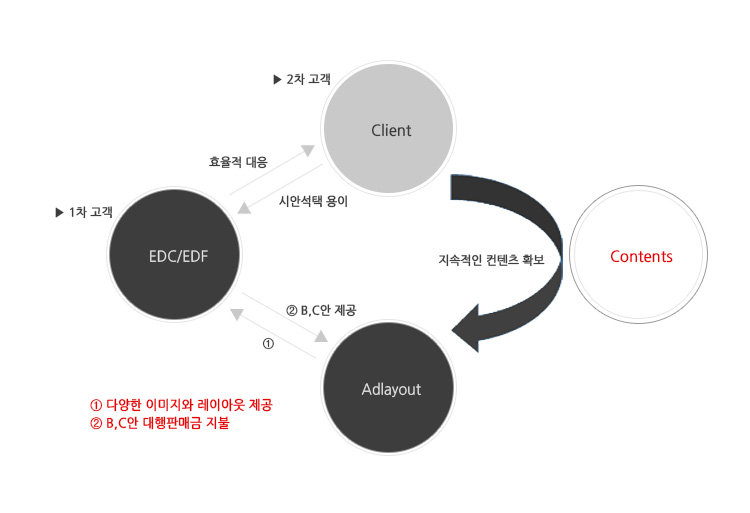 ▶ 2차 고객

Client

효율적 대응

시안석택 용이

▶ 1차 고객

EDC/EDF

지속적인 컨텐츠 확보

Contents

② B,C안 제공

①

Adlayout

① 다양한 이미지와 레이아웃 제공
② B,C안 대행판매금 지불